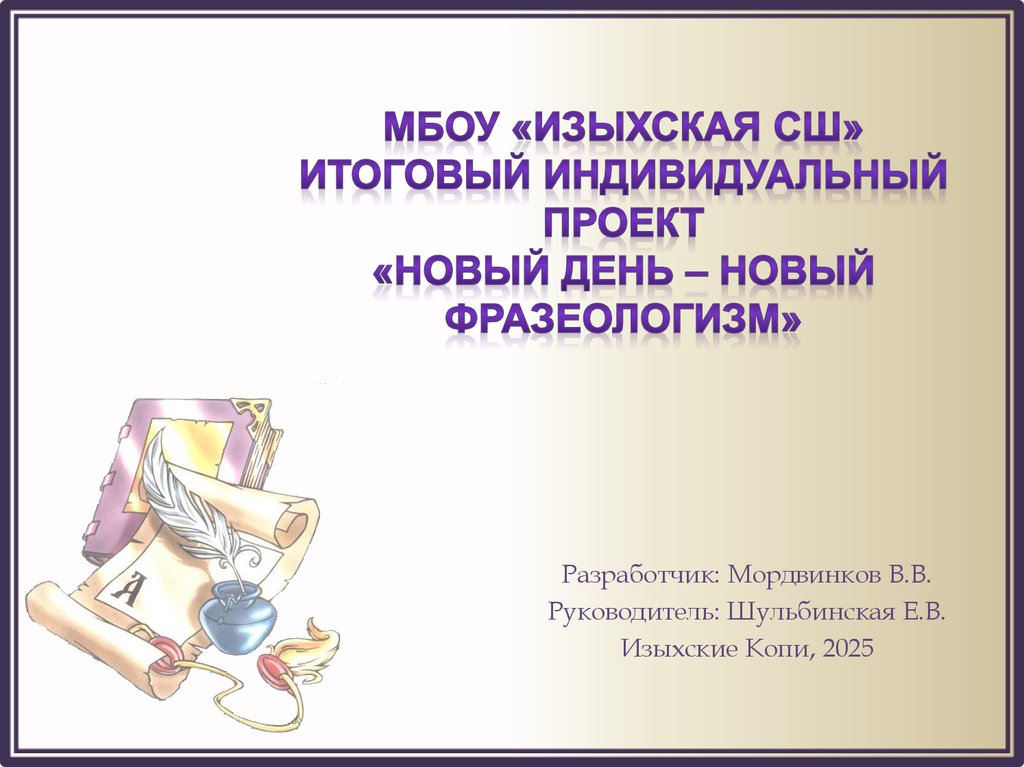 МБОУ «ИЗЫХСКАЯ СШ»
ИТОГОВЫЙ ИНДИВИДУАЛЬНЫЙ ПРОЕКТ
«НОВЫЙ ДЕНЬ – НОВЫЙ ФРАЗЕОЛОГИЗМ»

А

Разработчик: Мордвинков В.В.
Руководитель: Шульбинская Е.В.
Изыхские Копи, 2025